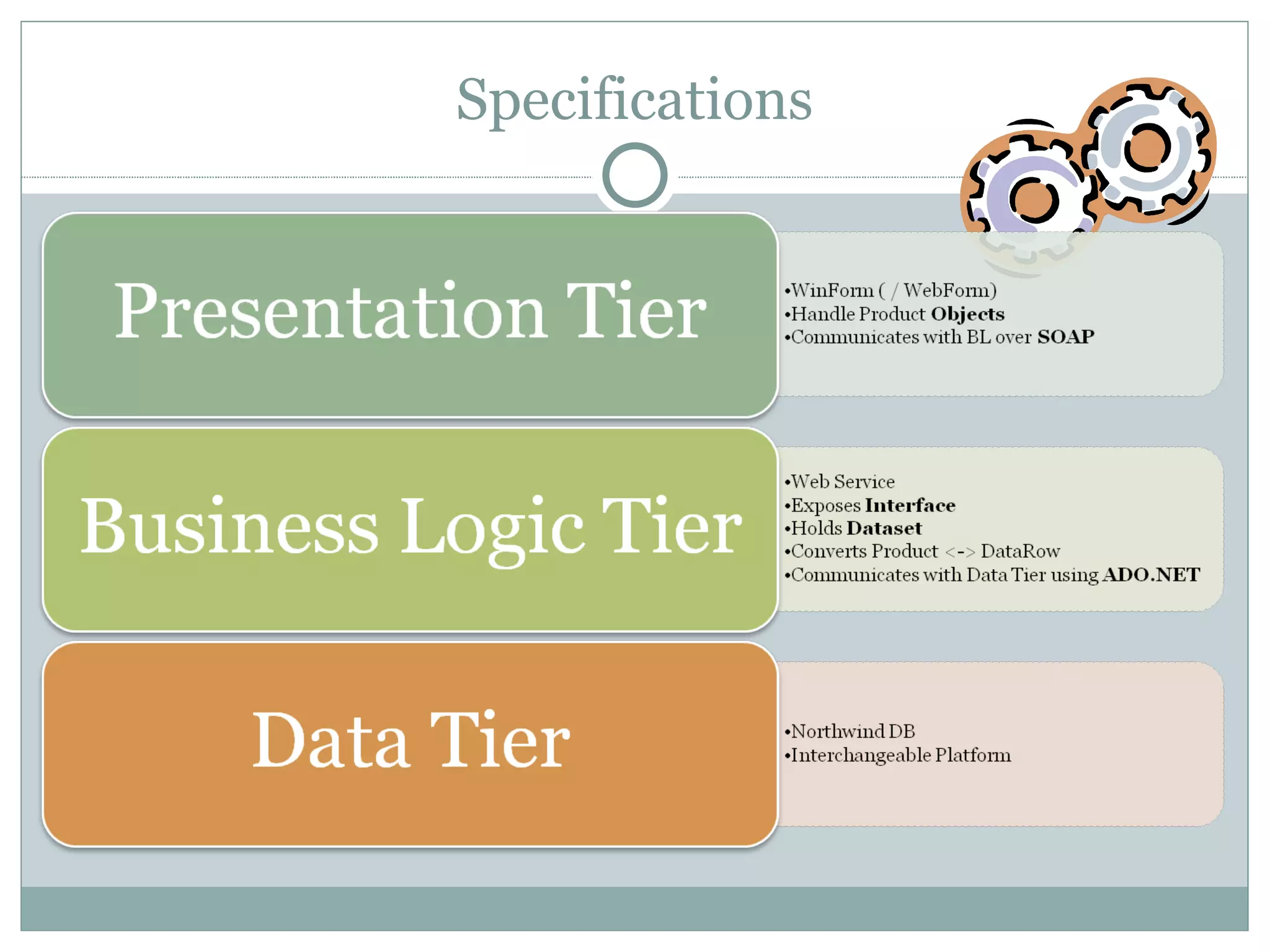 Specifications

Presentation Tier

•WinForm ( / WebForm)
•Handle Product Objects
•Communicates with BL over SOAP

Business Logic Tier

•Web Service
•Exposes Interface
•Holds Dataset
•Converts Product <-> DataRow
•Communicates with Data Tier using ADO.NET

Data Tier

•Northwind DB
•Interchangeable Platform